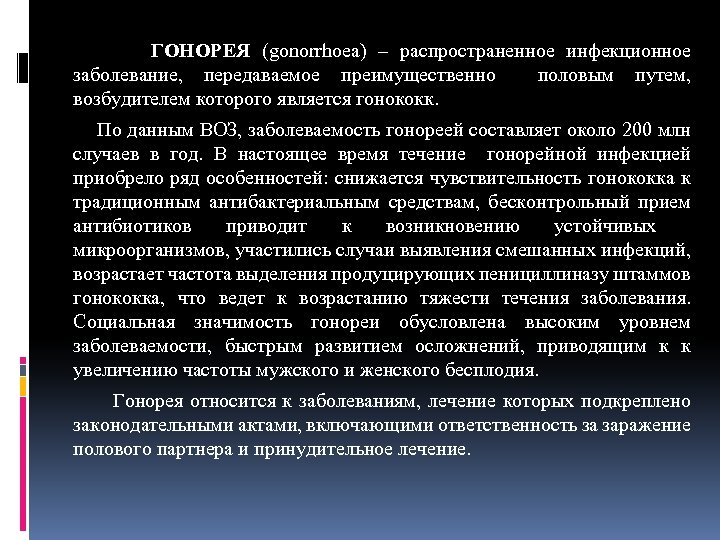 ГОНОРЕЯ (gonorrhoea) – распространенное инфекционное заболевание, передаваемое преимущественно половым путем, возбудителем которого является гонококк.

По данным ВОЗ, заболеваемость гонореей составляет около 200 млн случаев в год. В настоящее время течение гонорейной инфекцией приобрело ряд особенностей: снижается чувствительность гонококка к традиционным антибактериальным средствам, бесконтрольный прием антибиотиков приводит к возникновению устойчивых микроорганизмов, участились случаи выявления смешанных инфекций, возрастает частота выделения продуцирующих пенициллиназу штаммов гонококка, что ведет к возрастанию тяжести течения заболевания. Социальная значимость гонореи обусловлена высоким уровнем заболеваемости, быстрым развитием осложнений, приводящим к к увеличению частоты мужского и женского бесплодия.

Гонорея относится к заболеваниям, лечение которых подкреплено законодательными актами, включающими ответственность за заражение полового партнера и принудительное лечение.